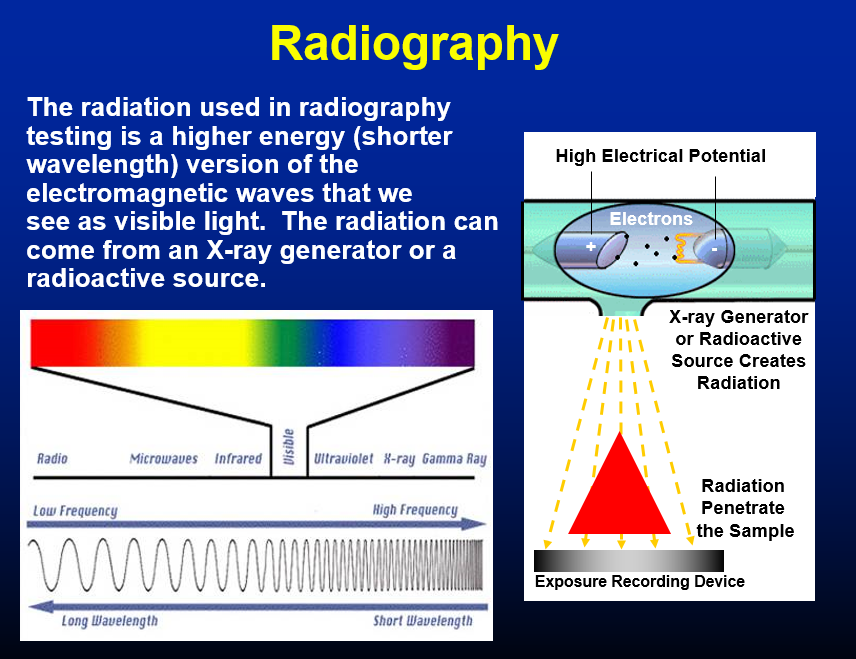 Radiography

The radiation used in radiography testing is a higher energy (shorter wavelength) version of the electromagnetic waves that we see as visible light. The radiation can come from an X-ray generator or a radioactive source.

Radio Microwaves Infrared Visible Ultraviolet X-ray Gamma Ray

Low Frequency

High Frequency

Long Wavelength

Short Wavelength

High Electrical Potential

Electrons

+

-

X-ray Generator or Radioactive Source Creates Radiation

Radiation Penetrate the Sample

Exposure Recording Device